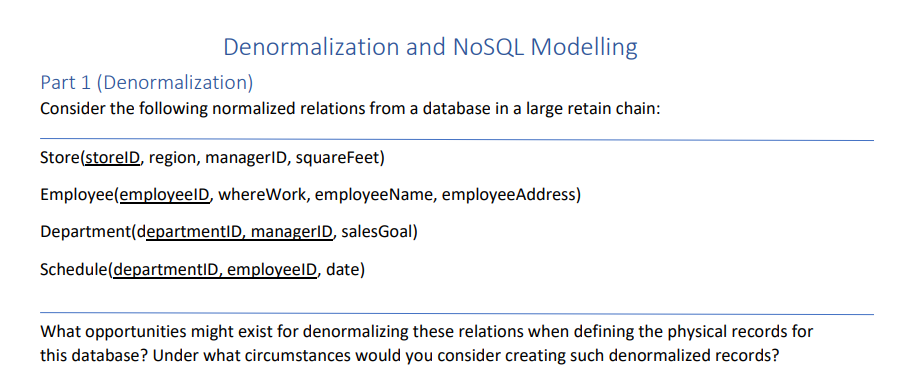 Denormalization and NoSQL Modelling

Part 1 (Denormalization)

Consider the following normalized relations from a database in a large retain chain:

Store(storeID, region, managerID, squareFeet)

Employee(employeeID, whereWork, employeeName, employeeAddress)

Department(departmentID, managerID, salesGoal)

Schedule(departmentID, employeeID, date)

What opportunities might exist for denormalizing these relations when defining the physical records for this database? Under what circumstances would you consider creating such denormalized records?